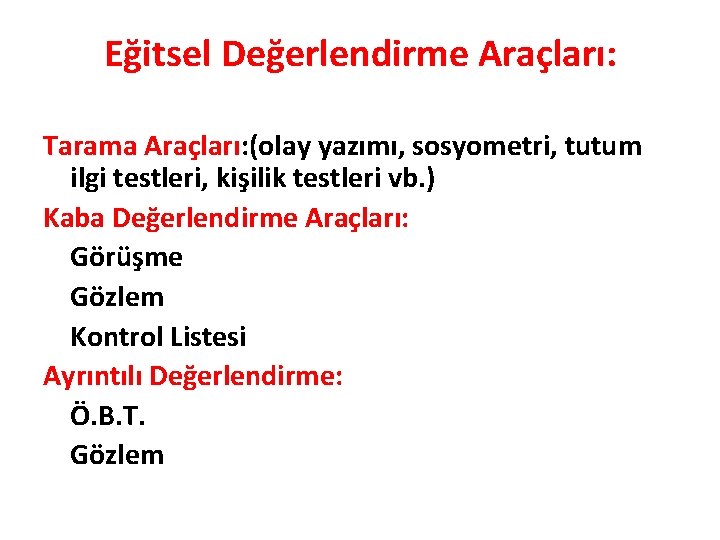 Eğitsel Değerlendirme Araçları:

Tarama Araçları:(olay yazımı, sosyometri, tutum ilgi testleri, kişilik testleri vb.)

Kaba Değerlendirme Araçları:

Görüşme

Gözlem

Kontrol Listesi

Ayrıntılı Değerlendirme:

Ö.B.T.

Gözlem